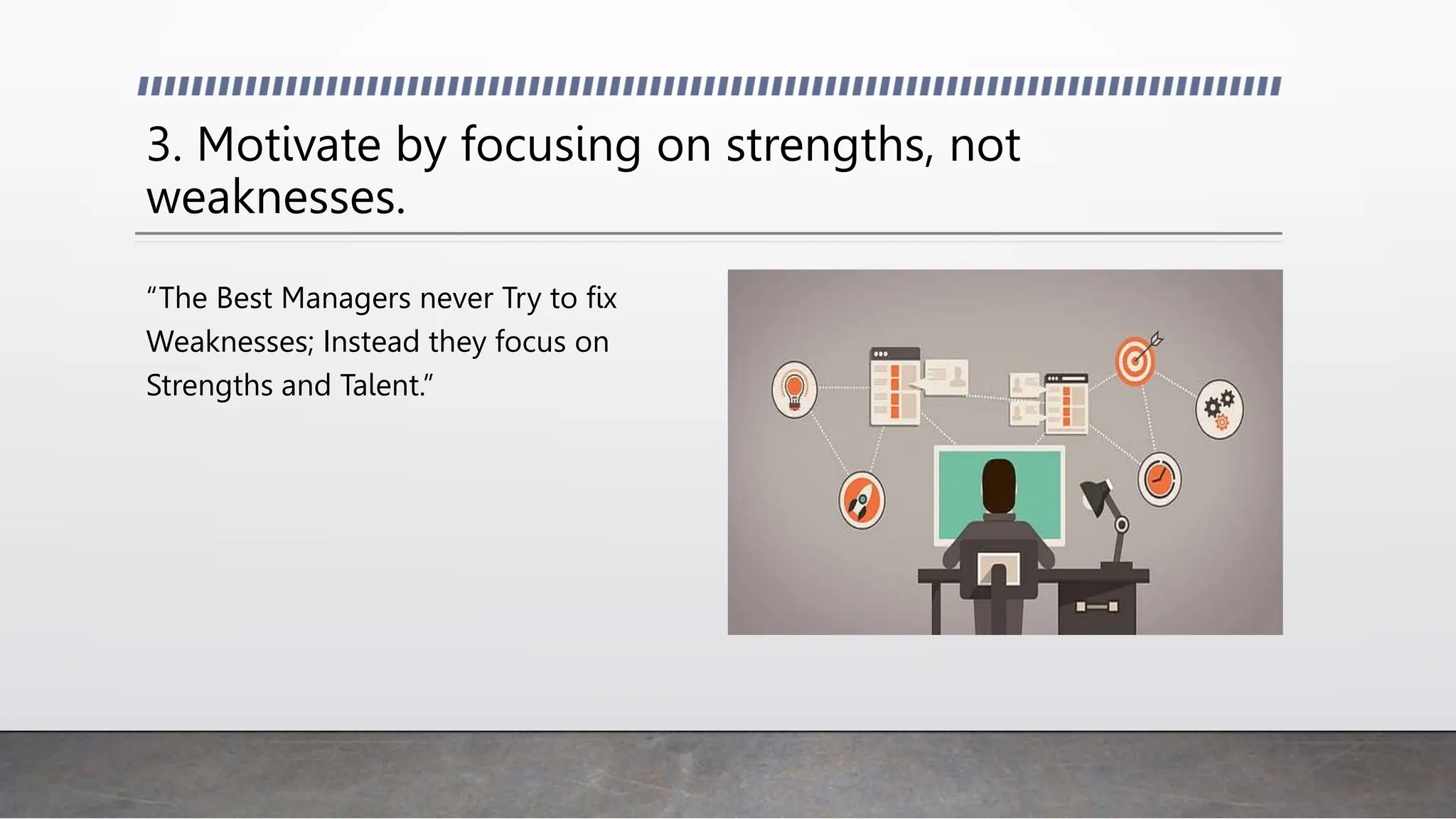 3. Motivate by focusing on strengths, not weaknesses.

“The Best Managers never Try to fix Weaknesses; Instead they focus on Strengths and Talent.”